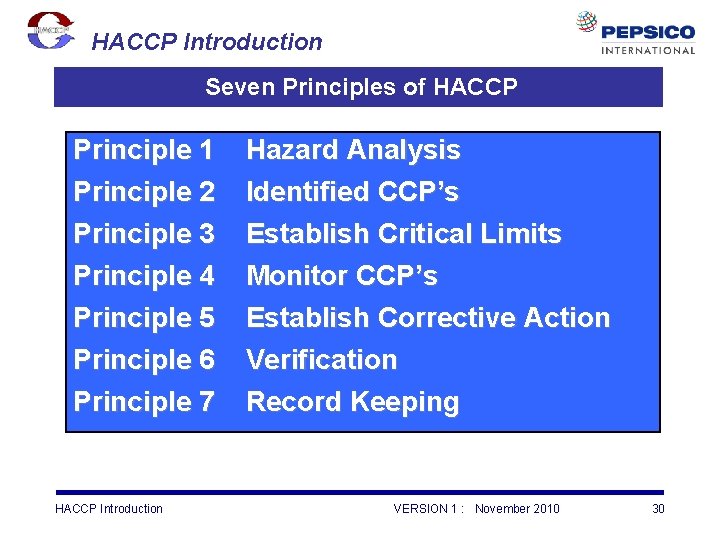 HACCP

HACCP Introduction

PEPSICO
INTERNATIONAL

Seven Principles of HACCP

Principle 1 Hazard Analysis
Principle 2 Identified CCP's
Principle 3 Establish Critical Limits
Principle 4 Monitor CCP's
Principle 5 Establish Corrective Action
Principle 6 Verification
Principle 7 Record Keeping

HACCP Introduction VERSION 1 : November 2010 30